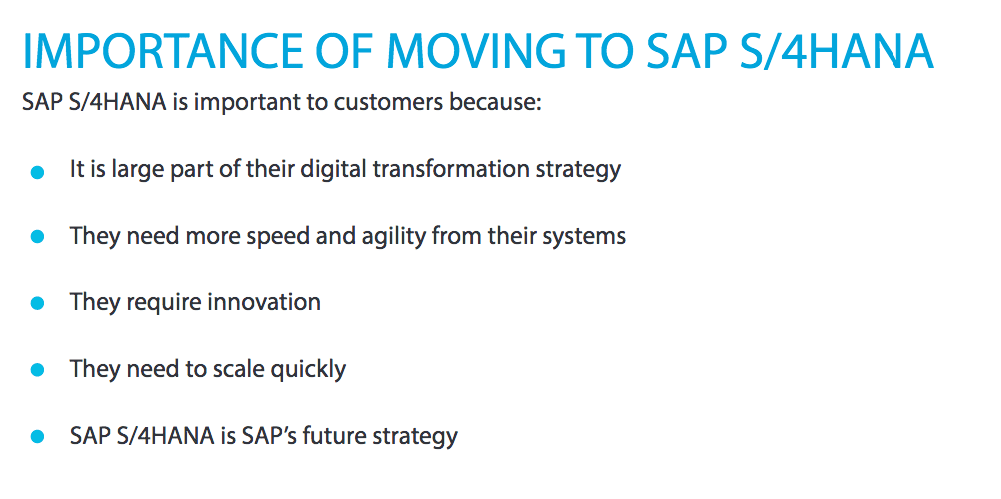 IMPORTANCE OF MOVING TO SAP S/4HANA

SAP S/4HANA is important to customers because:

- It is large part of their digital transformation strategy
- They need more speed and agility from their systems
- They require innovation
- They need to scale quickly
- SAP S/4HANA is SAP's future strategy